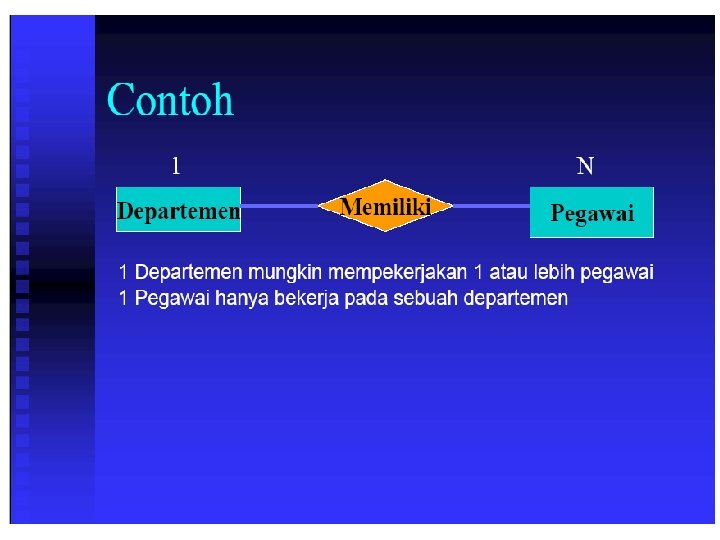 Contoh

1

N

Departemen

Memiliki

Pegawai

1 Departemen mungkin mempekerjakan 1 atau lebih pegawai
1 Pegawai hanya bekerja pada sebuah departemen